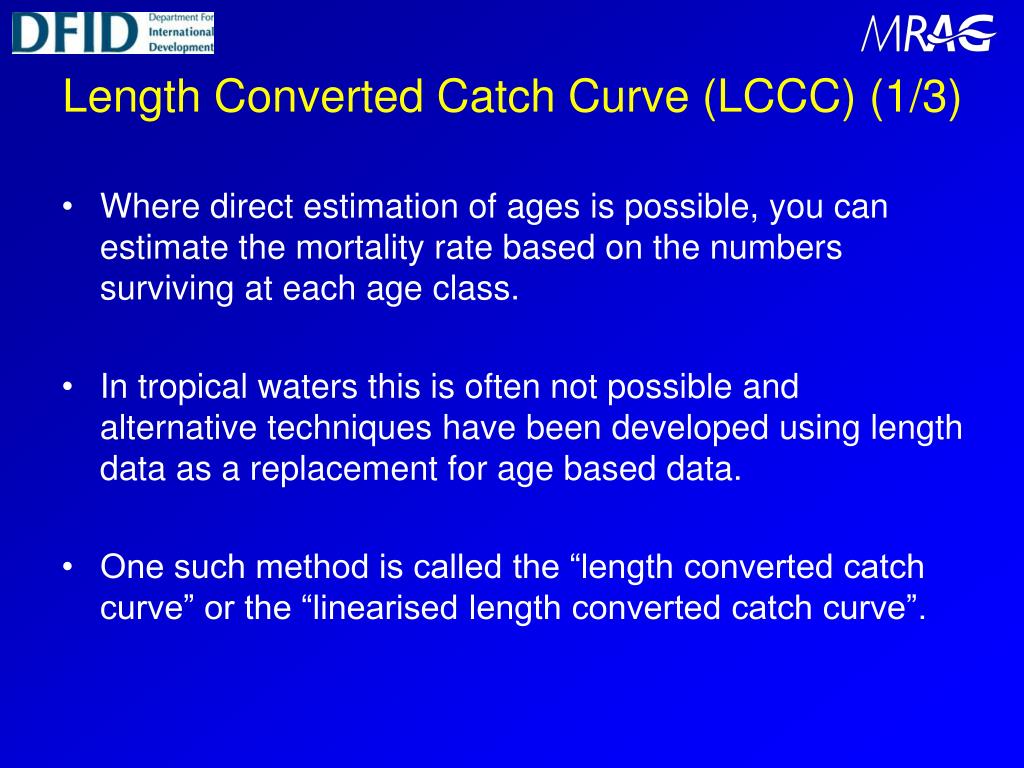 DFID Department For International Development

MRAG

Length Converted Catch Curve (LCCC) (1/3)

• Where direct estimation of ages is possible, you can estimate the mortality rate based on the numbers surviving at each age class.

• In tropical waters this is often not possible and alternative techniques have been developed using length data as a replacement for age based data.

• One such method is called the “length converted catch curve” or the “linearised length converted catch curve”.